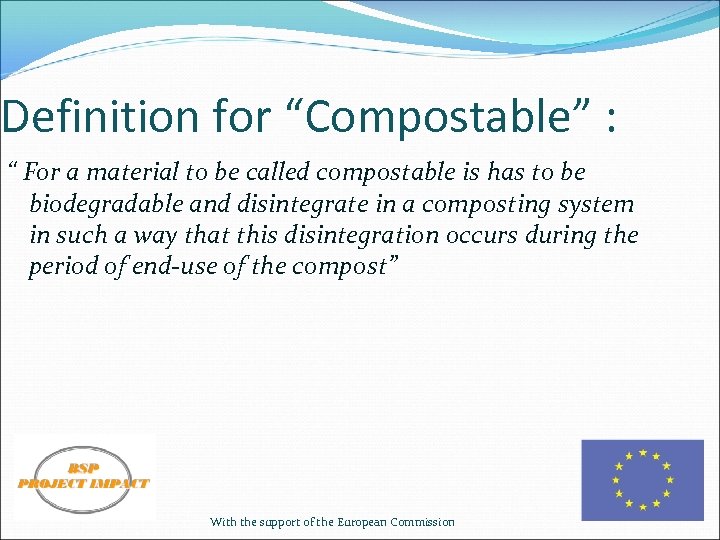 Definition for “Compostable” :

“ For a material to be called compostable is has to be biodegradable and disintegrate in a composting system in such a way that this disintegration occurs during the period of end-use of the compost”

BSP
PROJECT IMPACT

With the support of the European Commission